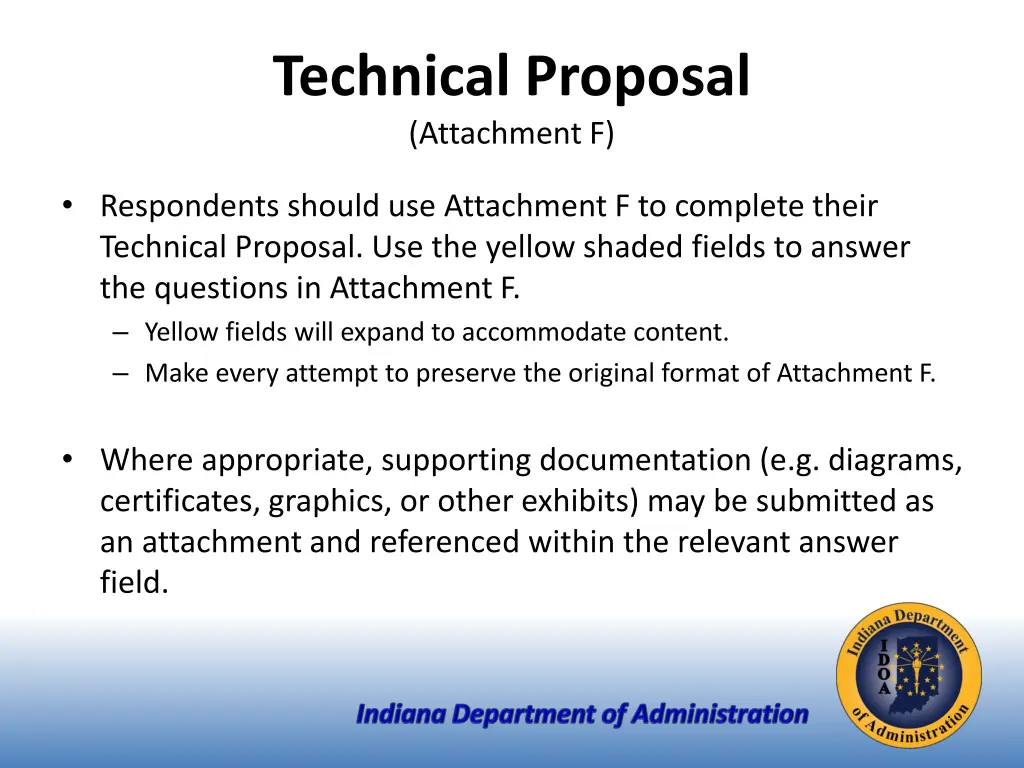 Technical Proposal
(Attachment F)

• Respondents should use Attachment F to complete their Technical Proposal. Use the yellow shaded fields to answer the questions in Attachment F.
– Yellow fields will expand to accommodate content.
– Make every attempt to preserve the original format of Attachment F.

• Where appropriate, supporting documentation (e.g. diagrams, certificates, graphics, or other exhibits) may be submitted as an attachment and referenced within the relevant answer field.

Indiana Department of Administration

Indiana Department of Administration
I D O A